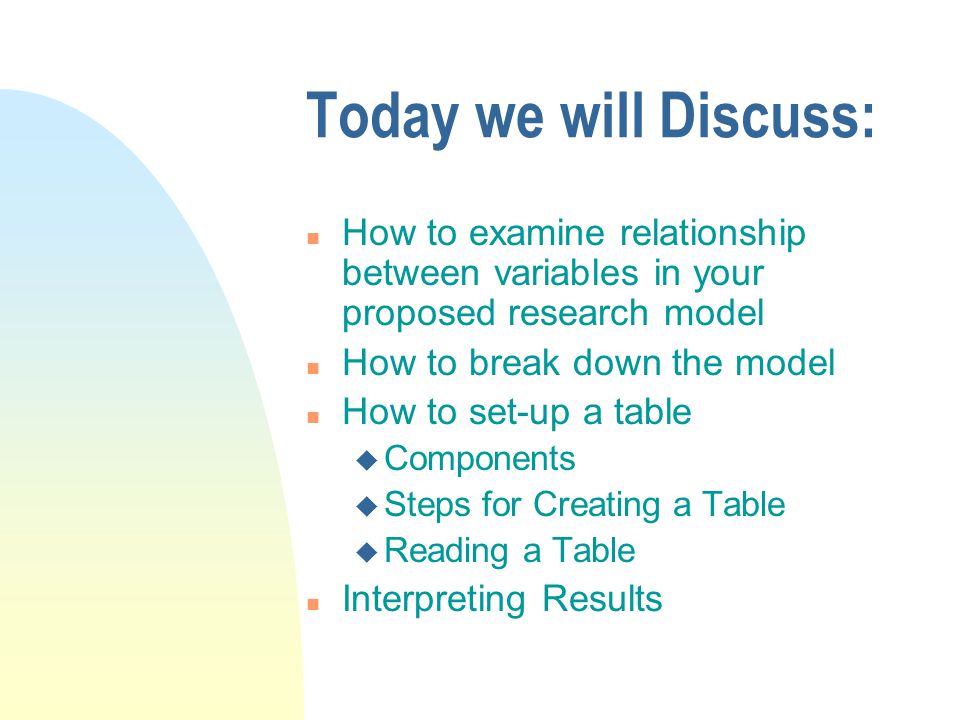 Today we will Discuss:

- How to examine relationship between variables in your proposed research model
- How to break down the model
- How to set-up a table
  - Components
  - Steps for Creating a Table
  - Reading a Table
- Interpreting Results